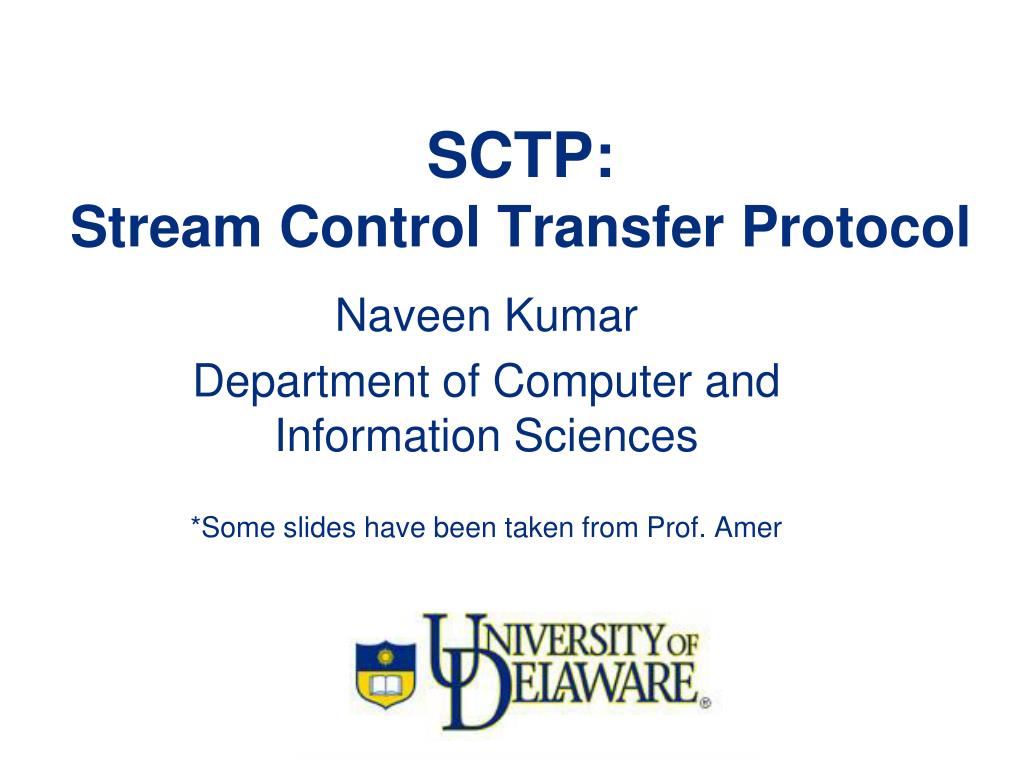 SCTP:
Stream Control Transfer Protocol

Naveen Kumar

Department of Computer and Information Sciences

*Some slides have been taken from Prof. Amer

UNIVERSITY OF DELAWARE®